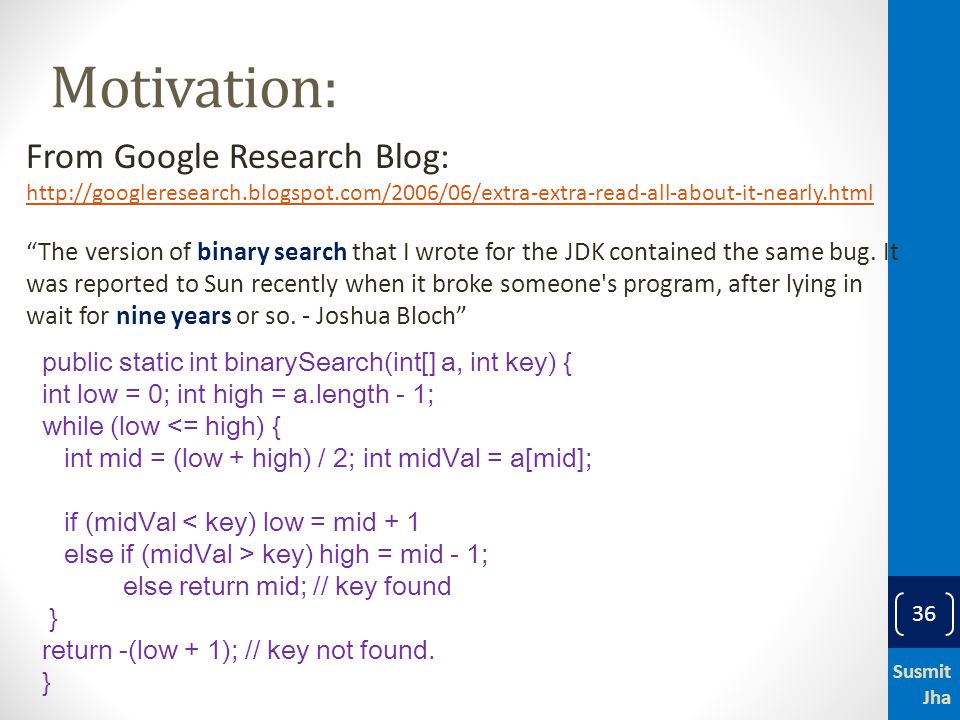 Motivation:

From Google Research Blog:
http://googleresearch.blogspot.com/2006/06/extra-extra-read-all-about-it-nearly.html

“The version of binary search that I wrote for the JDK contained the same bug. It was reported to Sun recently when it broke someone's program, after lying in wait for nine years or so. - Joshua Bloch”

public static int binarySearch(int[] a, int key) {
int low = 0; int high = a.length - 1;
while (low <= high) {
int mid = (low + high) / 2; int midVal = a[mid];

if (midVal < key) low = mid + 1
else if (midVal > key) high = mid - 1;
else return mid; // key found
}
return -(low + 1); // key not found.
}

36

Susmit Jha